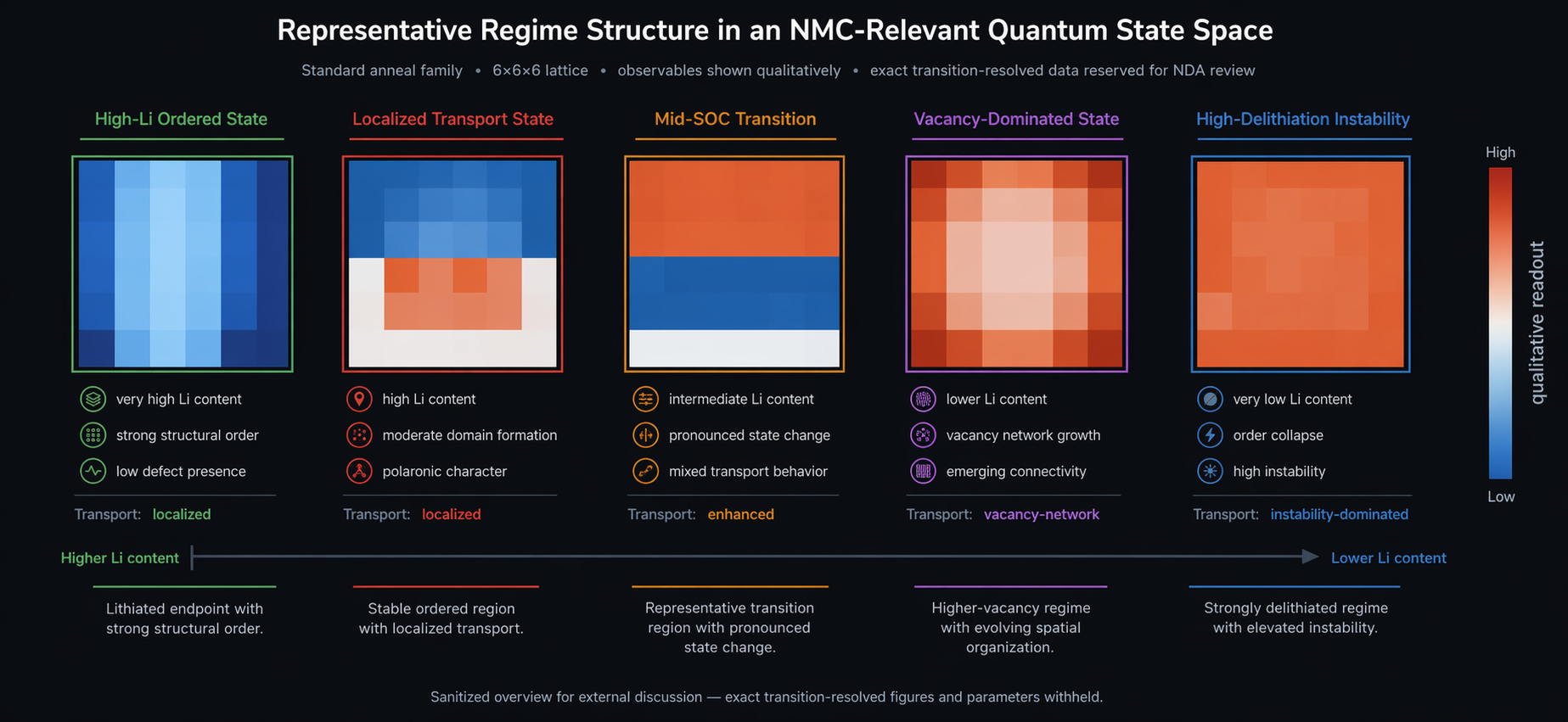 Representative Regime Structure in an NMC-Relevant Quantum State Space

Standard anneal family • 6×6×6 lattice • observables shown qualitatively • exact transition-resolved data reserved for NDA review

High-Li Ordered State

very high Li content
strong structural order
low defect presence

Transport: localized

Localized Transport State

high Li content
moderate domain formation
polaronic character

Transport: localized

Mid-SOC Transition

intermediate Li content
pronounced state change
mixed transport behavior

Transport: enhanced

Vacancy-Dominated State

lower Li content
vacancy network growth
emerging connectivity

Transport: vacancy-network

High-Delithiation Instability

very low Li content
order collapse
high instability

Transport: instability-dominated

High
qualitative readout
Low

Higher Li content

Lower Li content

Lithiated endpoint with strong structural order.

Stable ordered region with localized transport.

Representative transition region with pronounced state change.

Higher-vacancy regime with evolving spatial organization.

Strongly delithiated regime with elevated instability.

Sanitized overview for external discussion — exact transition-resolved figures and parameters withheld.